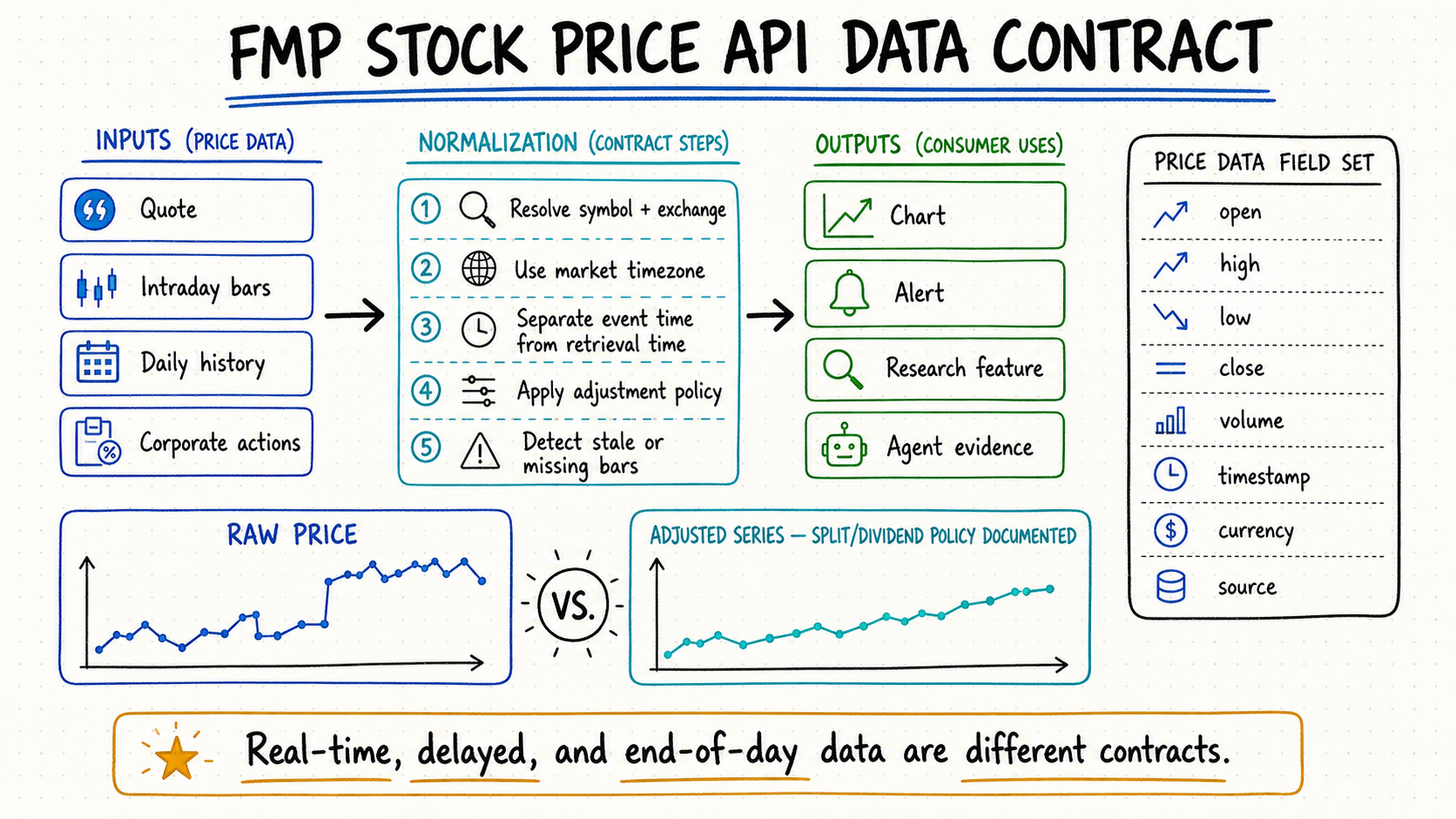 FMP STOCK PRICE API DATA CONTRACT

INPUTS (PRICE DATA)

Quote

Intraday bars

Daily history

Corporate actions

NORMALIZATION (CONTRACT STEPS)

1 Resolve symbol + exchange

2 Use market timezone

3 Separate event time from retrieval time

4 Apply adjustment policy

5 Detect stale or missing bars

OUTPUTS (CONSUMER USES)

Chart

Alert

Research feature

Agent evidence

PRICE DATA FIELD SET

open

high

low

close

volume

timestamp

currency

source

RAW PRICE

VS.

ADJUSTED SERIES — SPLIT/DIVIDEND POLICY DOCUMENTED

Real-time, delayed, and end-of-day data are different contracts.